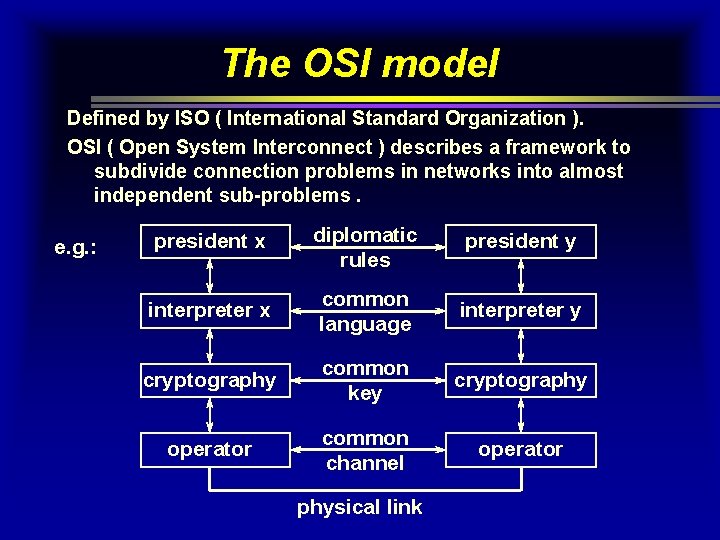 The OSI model

Defined by ISO ( International Standard Organization ).

OSI ( Open System Interconnect ) describes a framework to subdivide connection problems in networks into almost independent sub-problems .

e.g.:

president x
diplomatic rules
president y

interpreter x
common language
interpreter y

cryptography
common key
cryptography

operator
common channel
operator

physical link